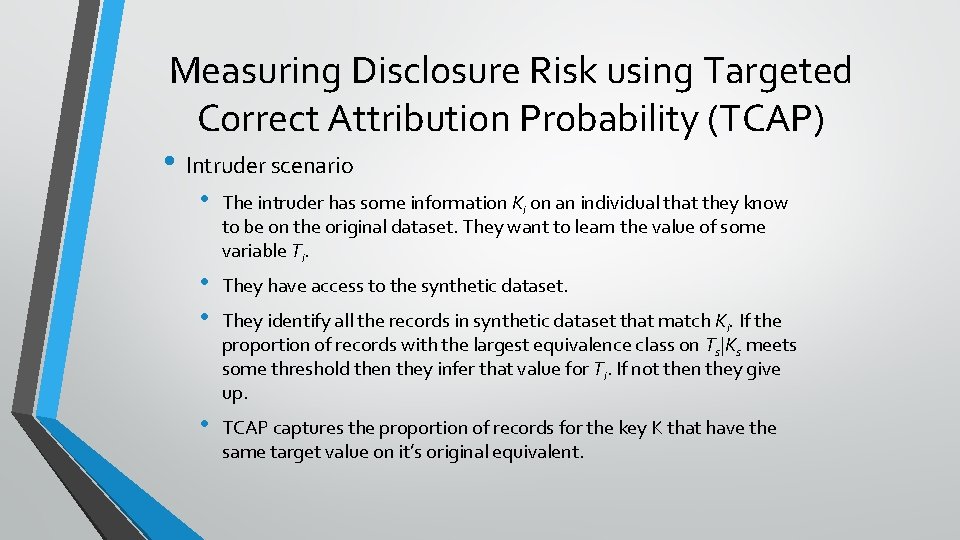 Measuring Disclosure Risk using Targeted Correct Attribution Probability (TCAP)

• Intruder scenario

• The intruder has some information $K_i$ on an individual that they know to be on the original dataset. They want to learn the value of some variable $T_i$.

• They have access to the synthetic dataset.

• They identify all the records in synthetic dataset that match $K_i$. If the proportion of records with the largest equivalence class on $T_s|K_s$ meets some threshold then they infer that value for $T_i$. If not then they give up.

• TCAP captures the proportion of records for the key K that have the same target value on it's original equivalent.